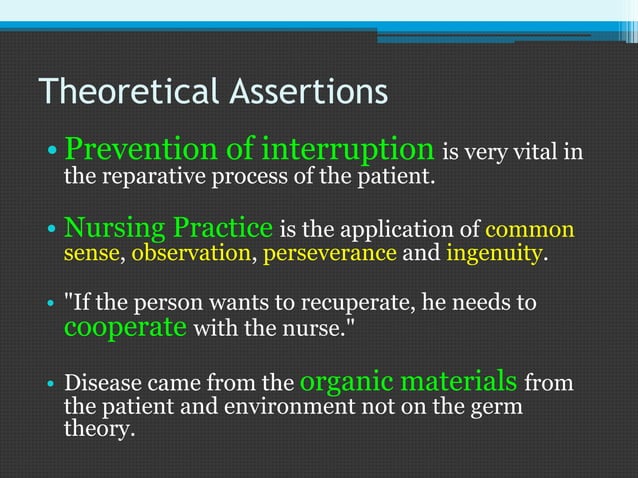 Theoretical Assertions

• Prevention of interruption is very vital in the reparative process of the patient.

• Nursing Practice is the application of common sense, observation, perseverance and ingenuity.

• "If the person wants to recuperate, he needs to cooperate with the nurse."

• Disease came from the organic materials from the patient and environment not on the germ theory.